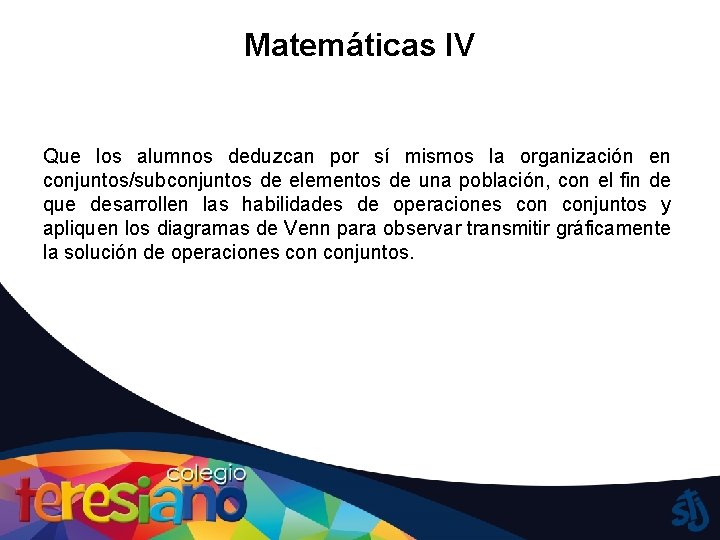 Matemáticas IV

Que los alumnos deduzcan por sí mismos la organización en conjuntos/subconjuntos de elementos de una población, con el fin de que desarrollen las habilidades de operaciones con conjuntos y apliquen los diagramas de Venn para observar transmitir gráficamente la solución de operaciones con conjuntos.

colegio
teresiano

stj